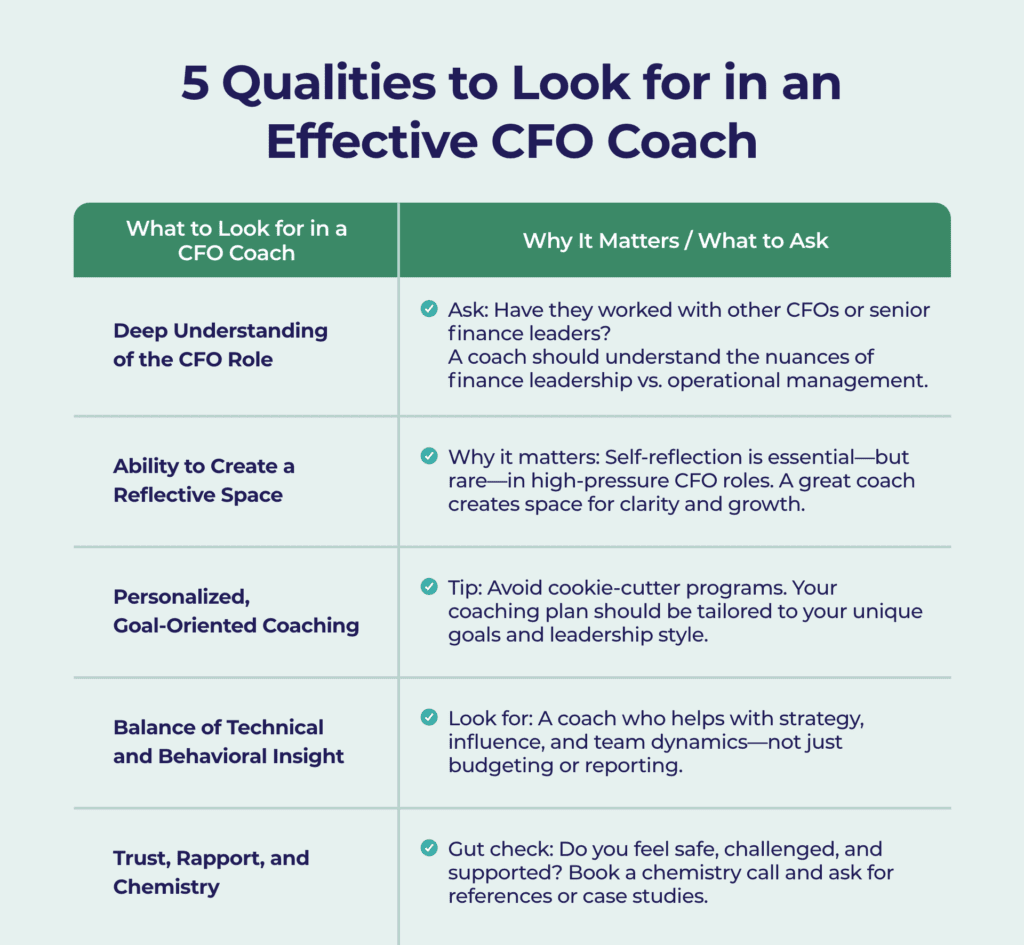 5 Qualities to Look for in an Effective CFO Coach

| What to Look for in a CFO Coach | Why It Matters / What to Ask |
|---|---|
| Deep Understanding of the CFO Role | Ask: Have they worked with other CFOs or senior finance leaders? A coach should understand the nuances of finance leadership vs. operational management. |
| Ability to Create a Reflective Space | Why it matters: Self-reflection is essential—but rare—in high-pressure CFO roles. A great coach creates space for clarity and growth. |
| Personalized, Goal-Oriented Coaching | Tip: Avoid cookie-cutter programs. Your coaching plan should be tailored to your unique goals and leadership style. |
| Balance of Technical and Behavioral Insight | Look for: A coach who helps with strategy, influence, and team dynamics—not just budgeting or reporting. |
| Trust, Rapport, and Chemistry | Gut check: Do you feel safe, challenged, and supported? Book a chemistry call and ask for references or case studies. |